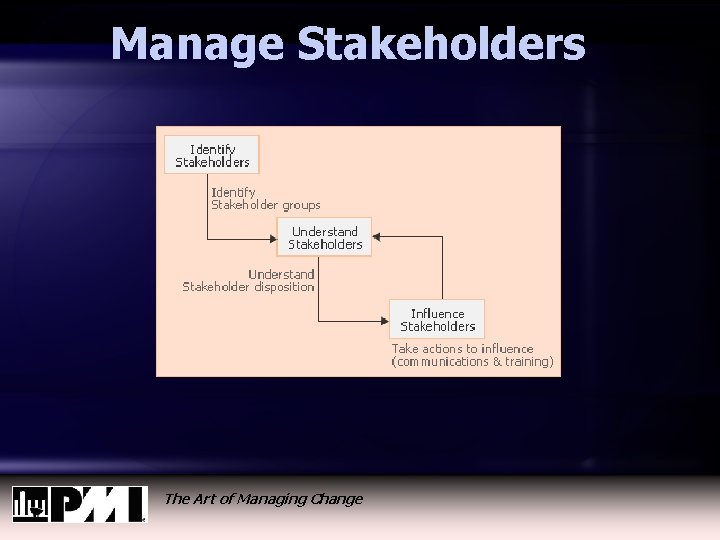 Manage Stakeholders

Identify Stakeholders

Identify Stakeholder groups

Understand Stakeholders

Understand Stakeholder disposition

Influence Stakeholders

Take actions to influence (communications & training)

PMI

The Art of Managing Change